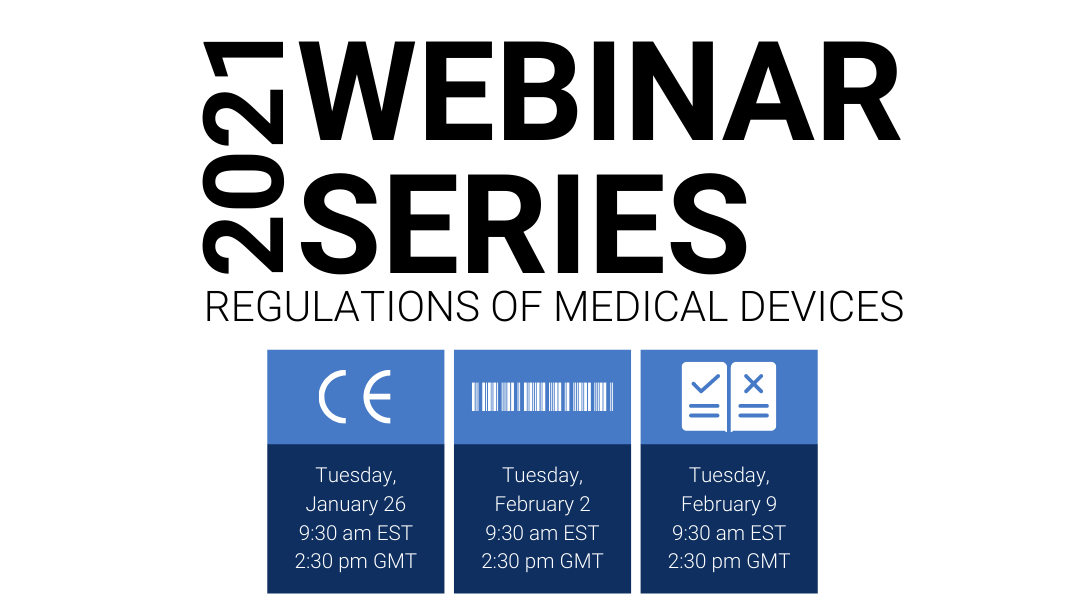 2021 WEBINAR SERIES

REGULATIONS OF MEDICAL DEVICES

CE

Tuesday, January 26
9:30 am EST
2:30 pm GMT

Tuesday, February 2
9:30 am EST
2:30 pm GMT

Tuesday, February 9
9:30 am EST
2:30 pm GMT